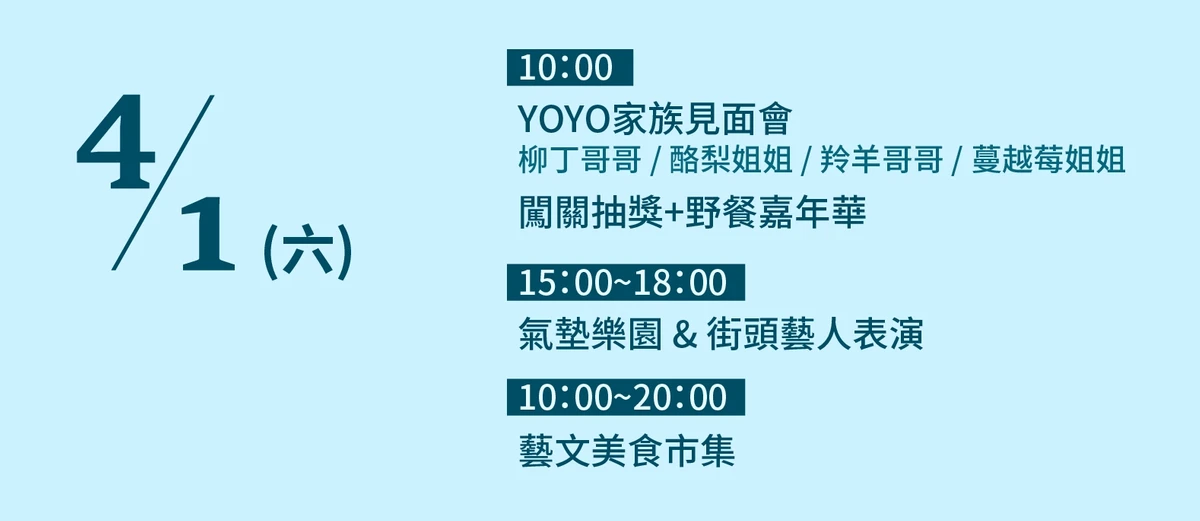 4/1 (六)

10:00
YOYO家族見面會
柳丁哥哥 / 酪梨姐姐 / 羚羊哥哥 / 蔓越莓姐姐
闖關抽獎+野餐嘉年華

15:00~18:00
氣墊樂園 & 街頭藝人表演

10:00~20:00
藝文美食市集